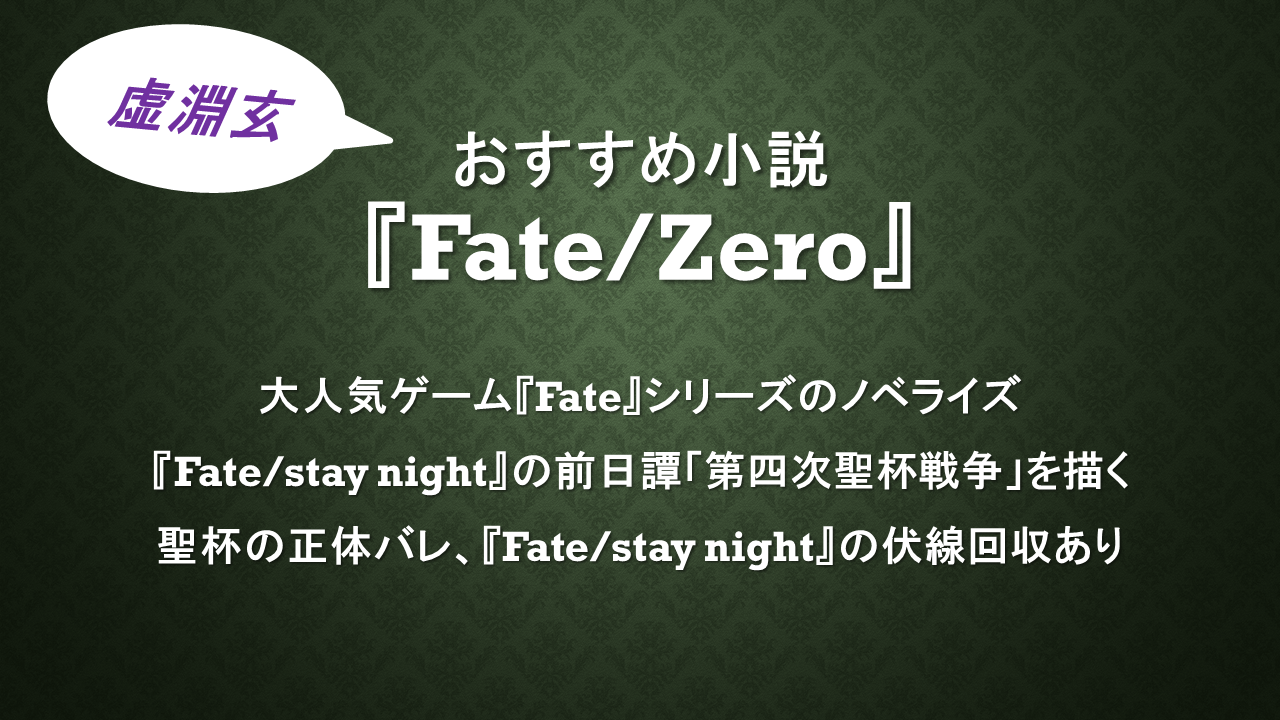 虚淵玄

おすすめ小説
『Fate/Zero』

大人気ゲーム『Fate』シリーズのノベライズ
『Fate/stay night』の前日譚「第四次聖杯戦争」を描く
聖杯の正体バレ、『Fate/stay night』の伏線回収あり